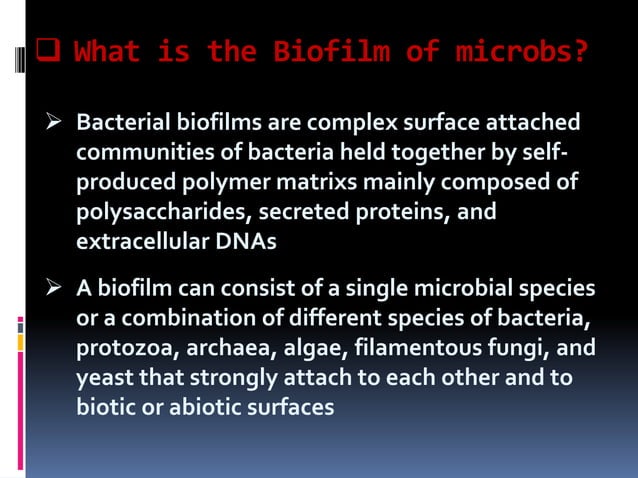 ❑ What is the Biofilm of microbs?

➢ Bacterial biofilms are complex surface attached communities of bacteria held together by self-produced polymer matrixs mainly composed of polysaccharides, secreted proteins, and extracellular DNAs

➢ A biofilm can consist of a single microbial species or a combination of different species of bacteria, protozoa, archaea, algae, filamentous fungi, and yeast that strongly attach to each other and to biotic or abiotic surfaces